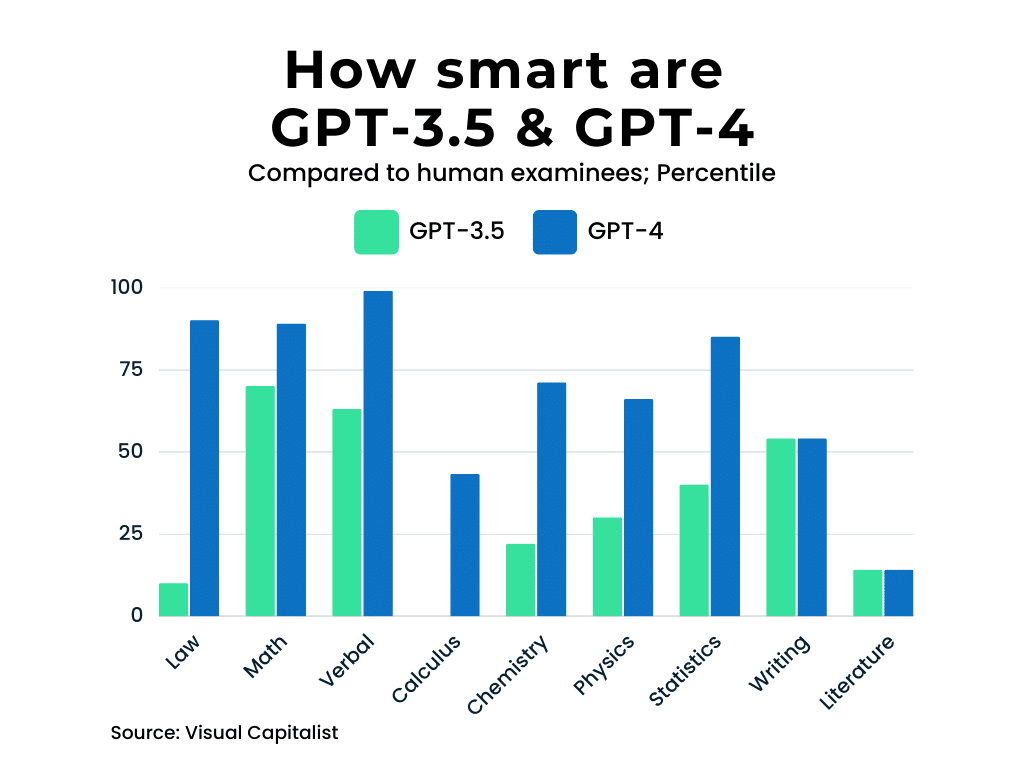 How smart are GPT-3.5 & GPT-4

Compared to human examinees; Percentile

GPT-3.5
GPT-4

100
75
50
25
0

Law
Math
Verbal
Calculus
Chemistry
Physics
Statistics
Writing
Literature

Source: Visual Capitalist